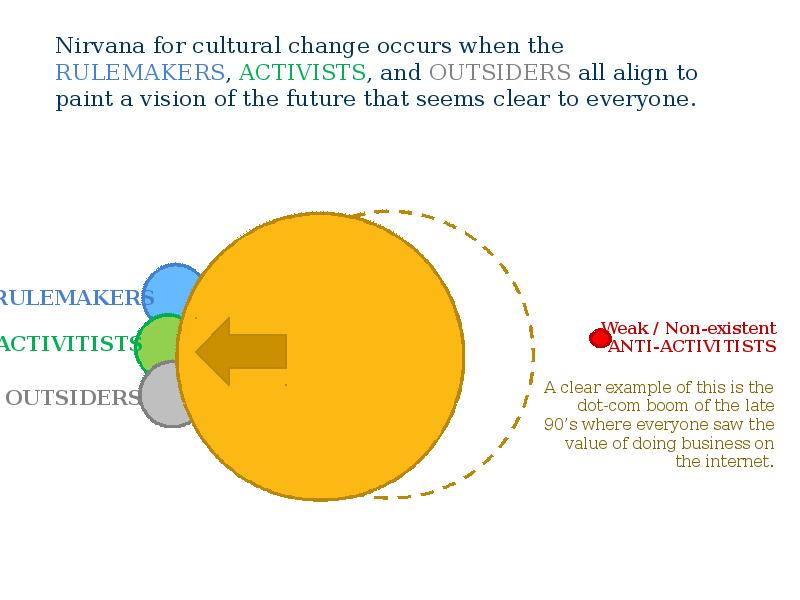 Nirvana for cultural change occurs when the RULEMAKERS, ACTIVISTS, and OUTSIDERS all align to paint a vision of the future that seems clear to everyone.

RULEMAKERS
ACTIVITISTS
OUTSIDERS

Weak / Non-existent
ANTI-ACTIVITISTS

A clear example of this is the dot-com boom of the late 90's where everyone saw the value of doing business on the internet.